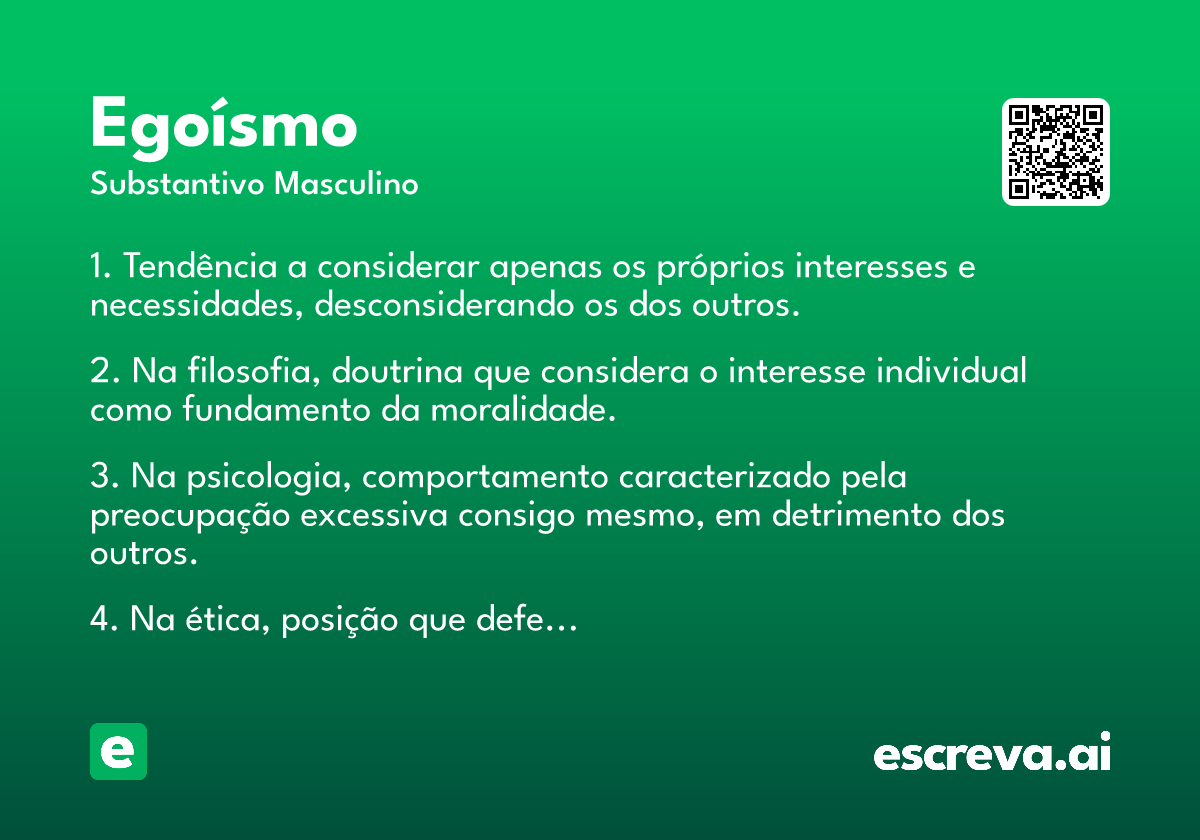 Egoísmo
Substantivo Masculino

1. Tendência a considerar apenas os próprios interesses e necessidades, desconsiderando os dos outros.

2. Na filosofia, doutrina que considera o interesse individual como fundamento da moralidade.

3. Na psicologia, comportamento caracterizado pela preocupação excessiva consigo mesmo, em detrimento dos outros.

4. Na ética, posição que defe…

e

escreva.ai